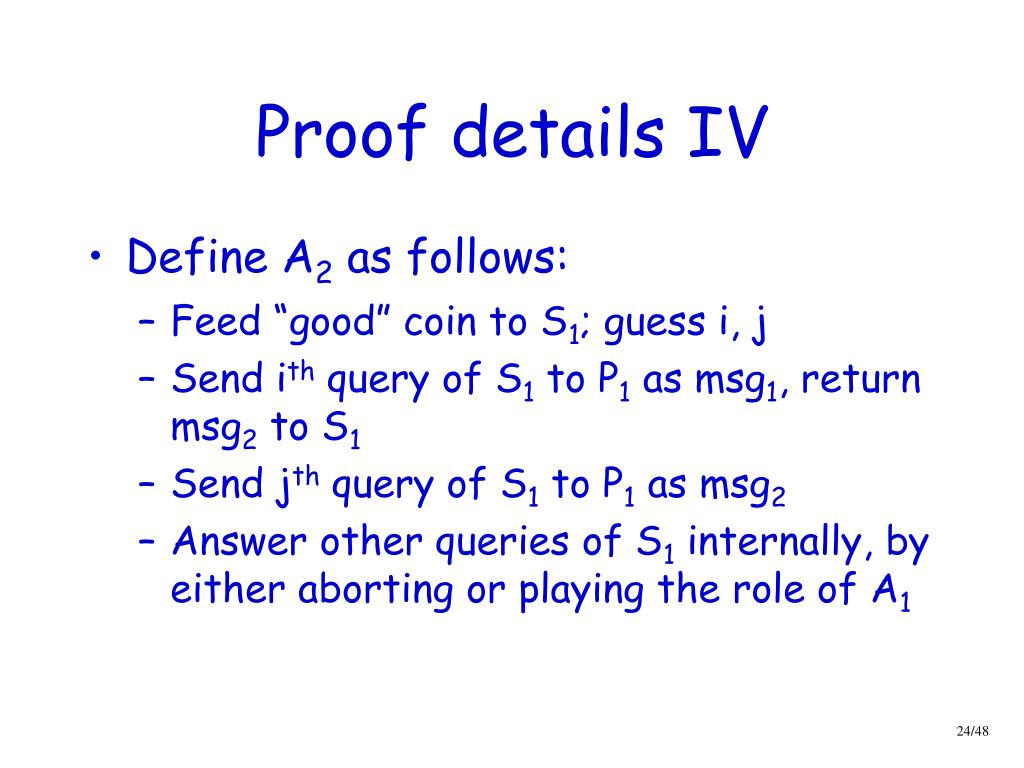 Proof details IV

• Define $A_2$ as follows:
– Feed “good” coin to $S_1$; guess i, j
– Send $i^{th}$ query of $S_1$ to $P_1$ as $msg_1$, return $msg_2$ to $S_1$
– Send $j^{th}$ query of $S_1$ to $P_1$ as $msg_2$
– Answer other queries of $S_1$ internally, by either aborting or playing the role of $A_1$

24/48